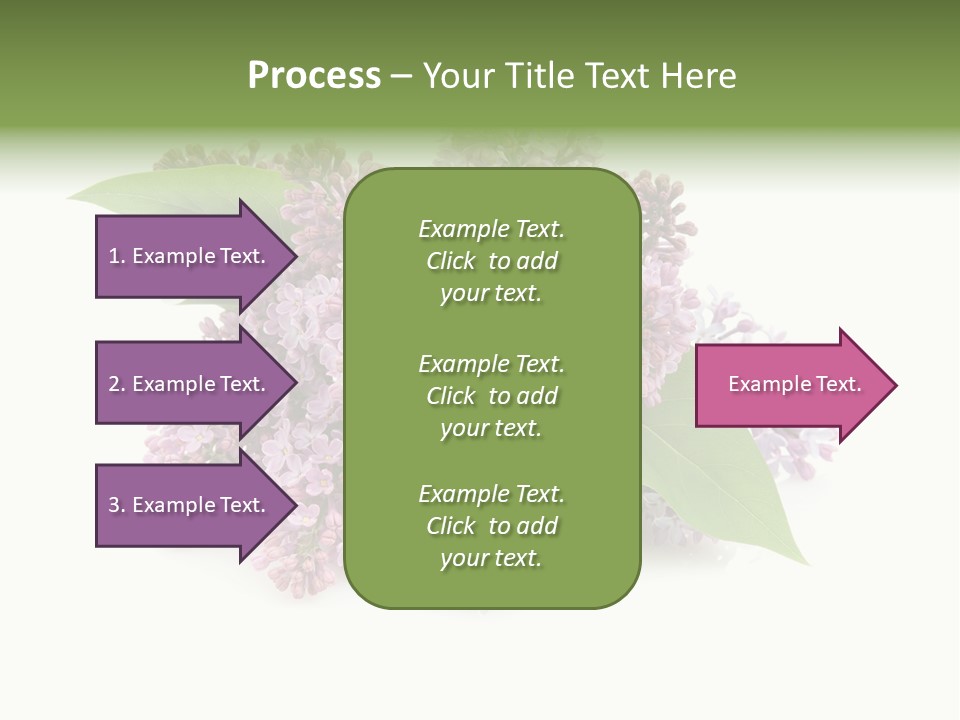 Process – Your Title Text Here

1. Example Text.

2. Example Text.

3. Example Text.

Example Text. Click to add your text.

Example Text. Click to add your text.

Example Text. Click to add your text.

Example Text.